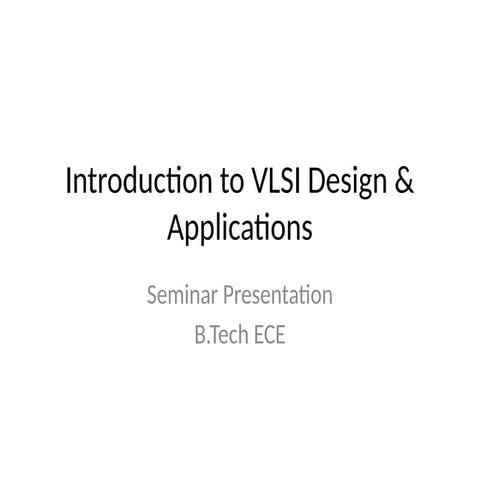 Introduction to VLSI Design & Applications

Seminar Presentation
B.Tech ECE